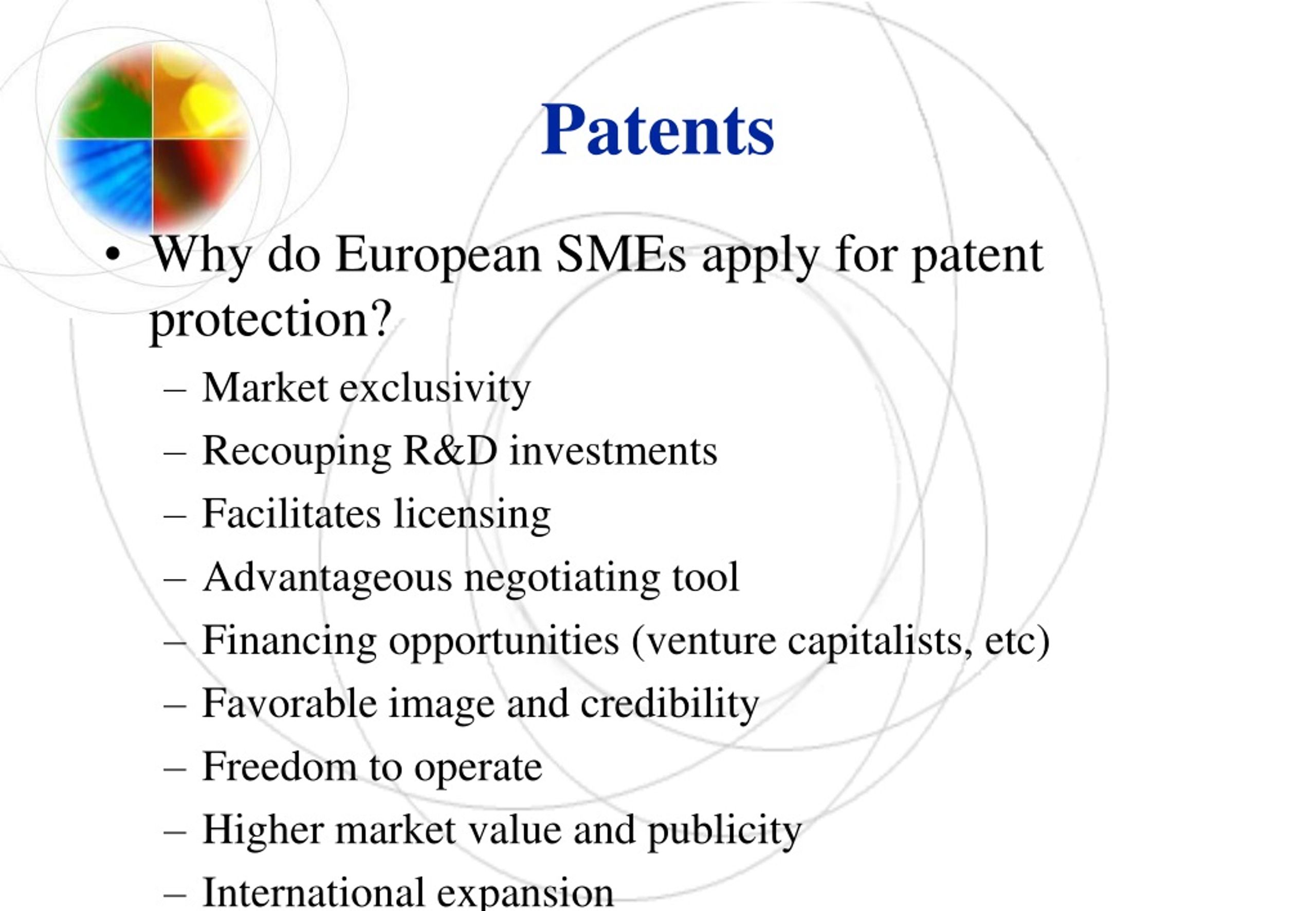 Patents

• Why do European SMEs apply for patent protection?
– Market exclusivity
– Recouping R&D investments
– Facilitates licensing
– Advantageous negotiating tool
– Financing opportunities (venture capitalists, etc)
– Favorable image and credibility
– Freedom to operate
– Higher market value and publicity
– International expansion